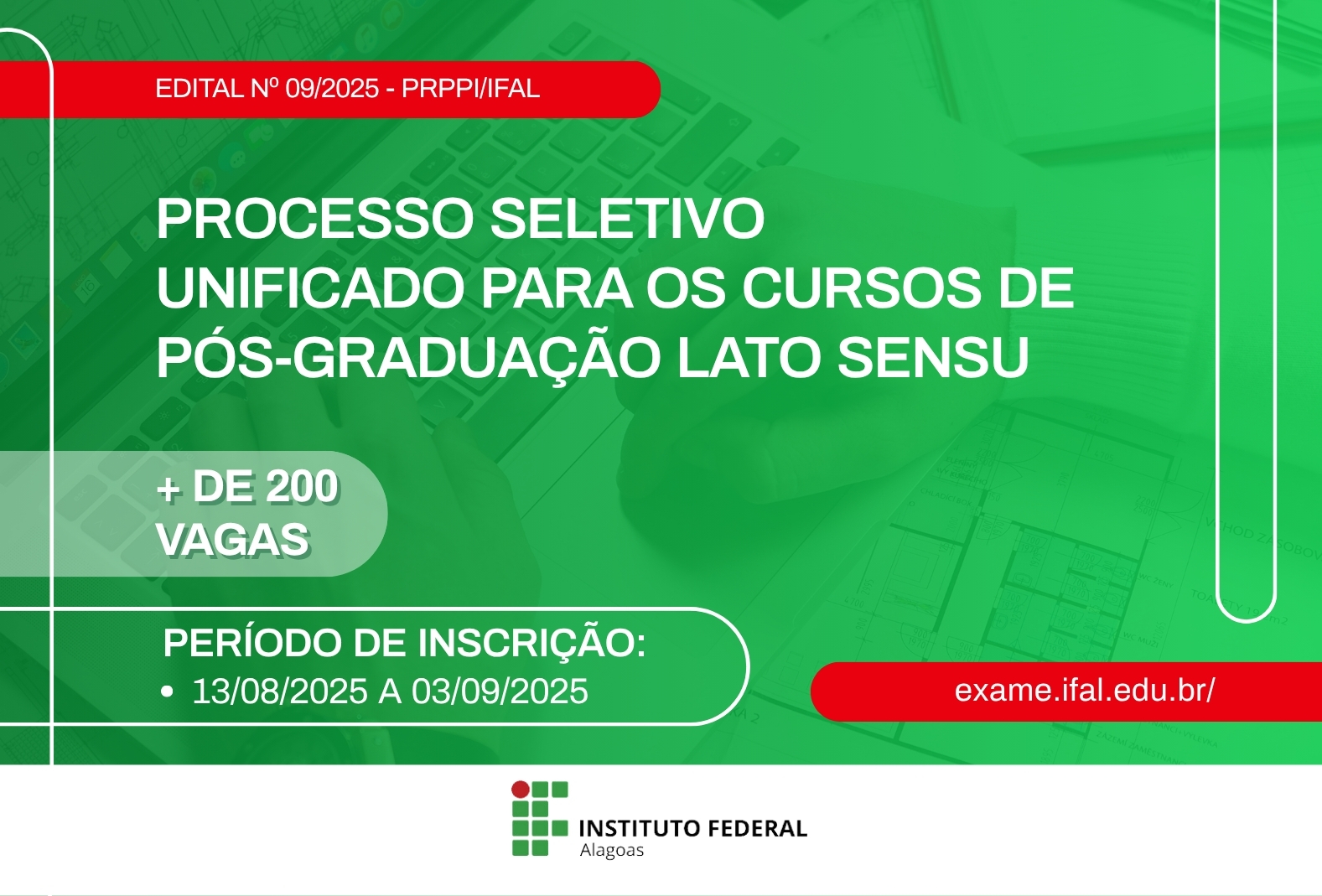 EDITAL Nº 09/2025 - PRPPI/IFAL

PROCESSO SELETIVO UNIFICADO PARA OS CURSOS DE PÓS-GRADUAÇÃO LATO SENSU

+ DE 200 VAGAS

PERÍODO DE INSCRIÇÃO:
• 13/08/2025 A 03/09/2025

exame.ifal.edu.br/

INSTITUTO FEDERAL
Alagoas